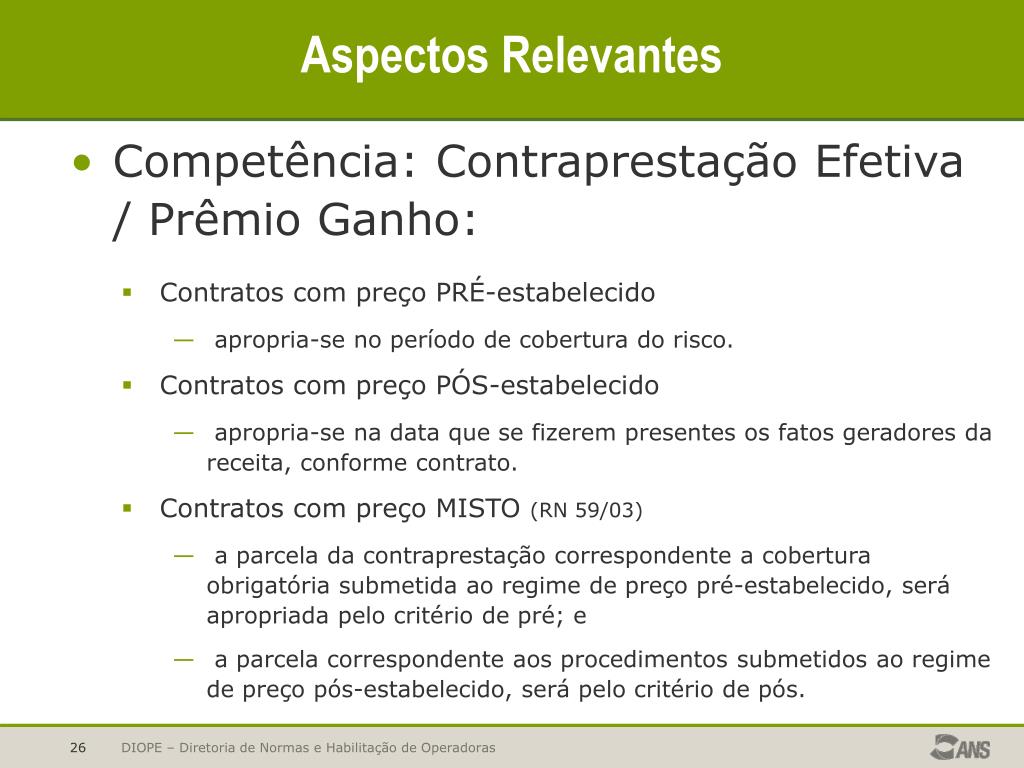 Aspectos Relevantes

• Competência: Contraprestação Efetiva / Prêmio Ganho:

▪ Contratos com preço PRÉ-estabelecido

— apropria-se no período de cobertura do risco.

▪ Contratos com preço PÓS-estabelecido

— apropria-se na data que se fizerem presentes os fatos geradores da receita, conforme contrato.

▪ Contratos com preço MISTO (RN 59/03)

— a parcela da contraprestação correspondente a cobertura obrigatória submetida ao regime de preço pré-estabelecido, será apropriada pelo critério de pré; e

— a parcela correspondente aos procedimentos submetidos ao regime de preço pós-estabelecido, será pelo critério de pós.

26 DIOPE – Diretoria de Normas e Habilitação de Operadoras

ANS